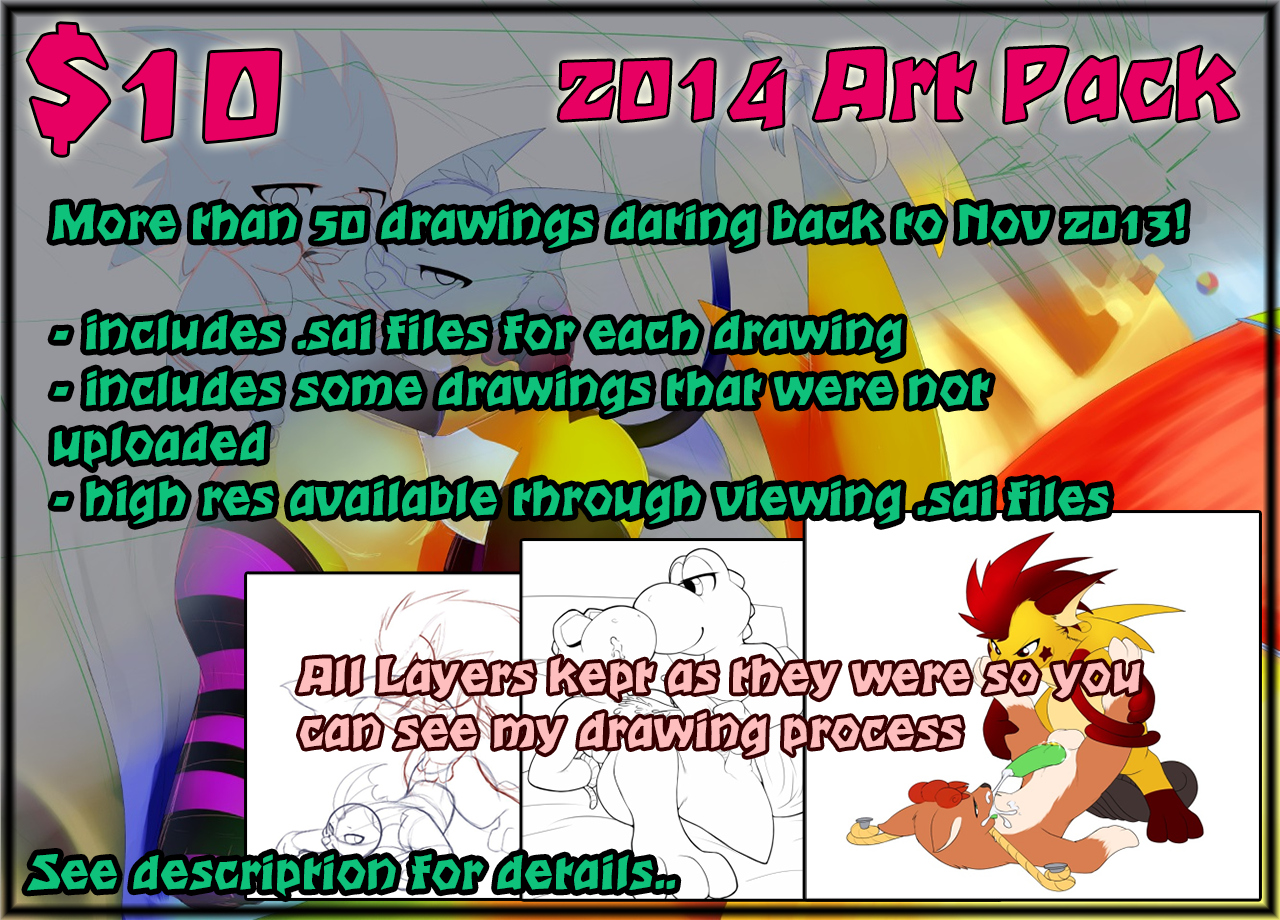 $10

2014 Art Pack

More than 50 drawings dating back to Nov 2013!

- includes .sai files for each drawing
- includes some drawings that were not uploaded
- high res available through viewing .sai files

All Layers kept as they were so you can see my drawing process

See description for details..